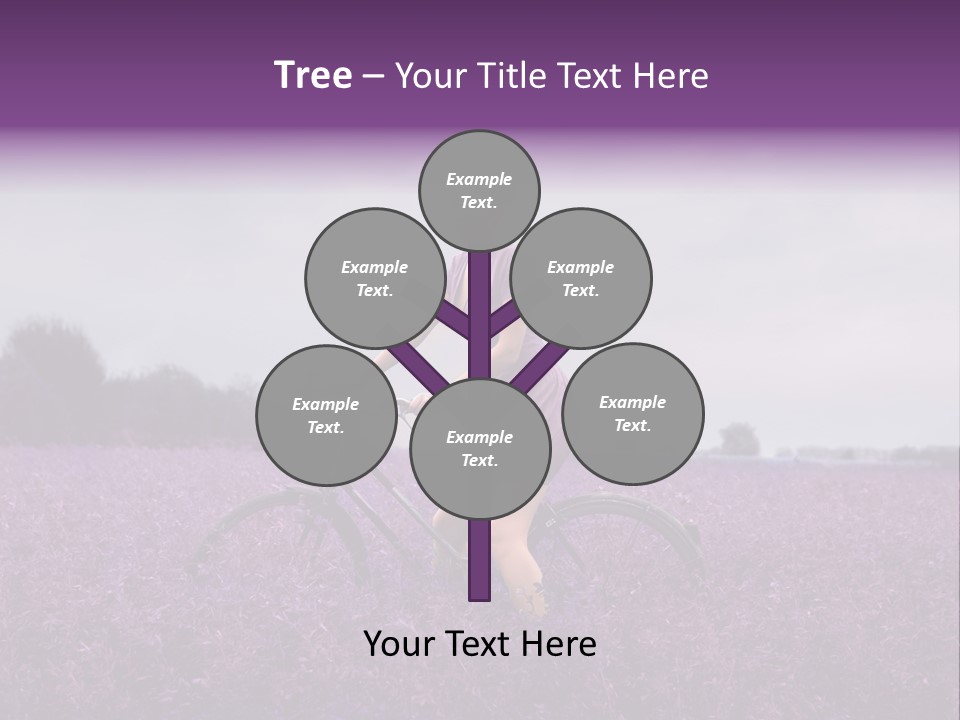 Tree – Your Title Text Here

Example Text.

Example Text.

Example Text.

Example Text.

Example Text.

Example Text.

Your Text Here